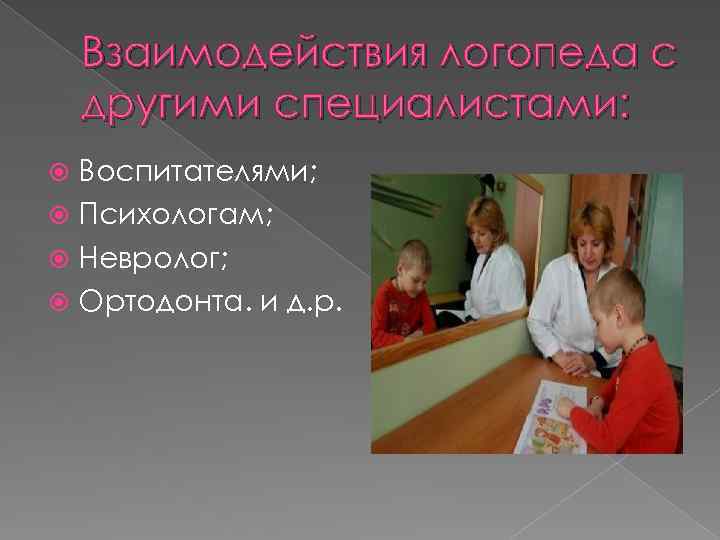 Взаимодействия логопеда с другими специалистами:

Воспитателями;
Психологам;
Невролог;
Ортодонта. и д.р.